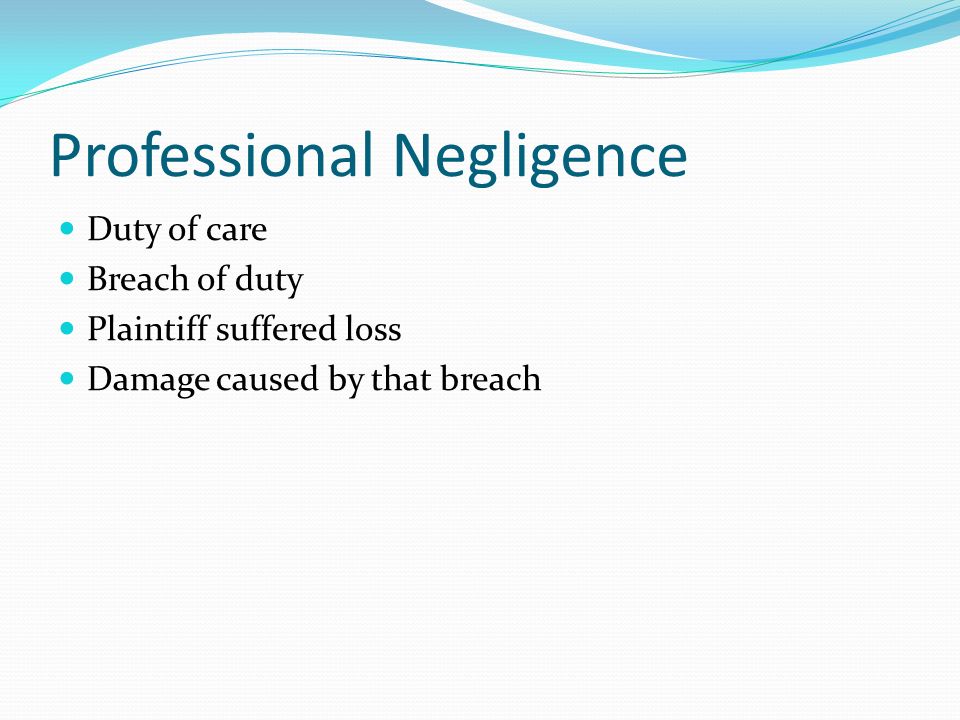 Professional Negligence

- Duty of care
- Breach of duty
- Plaintiff suffered loss
- Damage caused by that breach